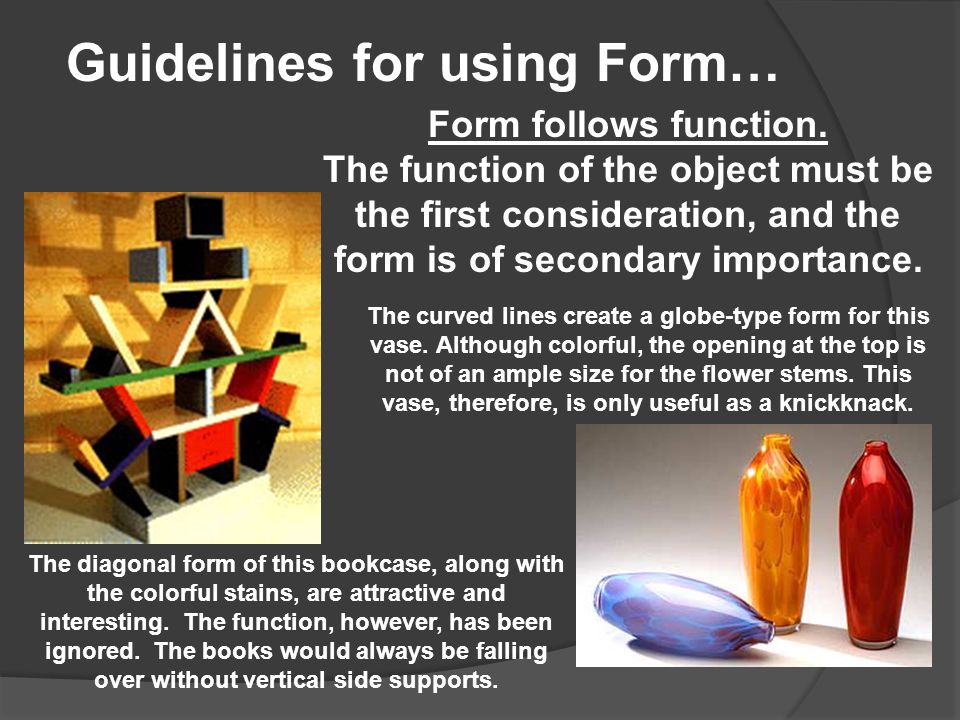 Guidelines for using Form…

Form follows function.

The function of the object must be the first consideration, and the form is of secondary importance.

The curved lines create a globe-type form for this vase. Although colorful, the opening at the top is not of an ample size for the flower stems. This vase, therefore, is only useful as a knickknack.

The diagonal form of this bookcase, along with the colorful stains, are attractive and interesting. The function, however, has been ignored. The books would always be falling over without vertical side supports.